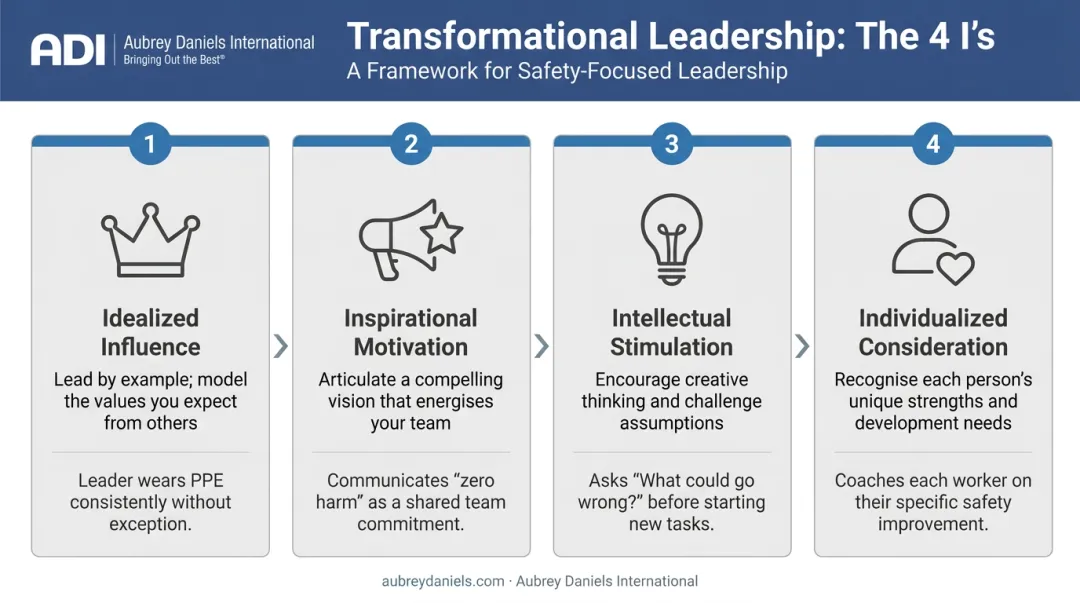 ADI Aubrey Daniels International
Bringing Out the Best®

Transformational Leadership: The 4 I's
A Framework for Safety-Focused Leadership

1
Idealized Influence
Lead by example; model the values you expect from others
Leader wears PPE consistently without exception.

2
Inspirational Motivation
Articulate a compelling vision that energises your team
Communicates "zero harm" as a shared team commitment.

3
Intellectual Stimulation
Encourage creative thinking and challenge assumptions
Asks "What could go wrong?" before starting new tasks.

4
Individualized Consideration
Recognise each person's unique strengths and development needs
Coaches each worker on their specific safety improvement.

aubreydaniels.com · Aubrey Daniels International